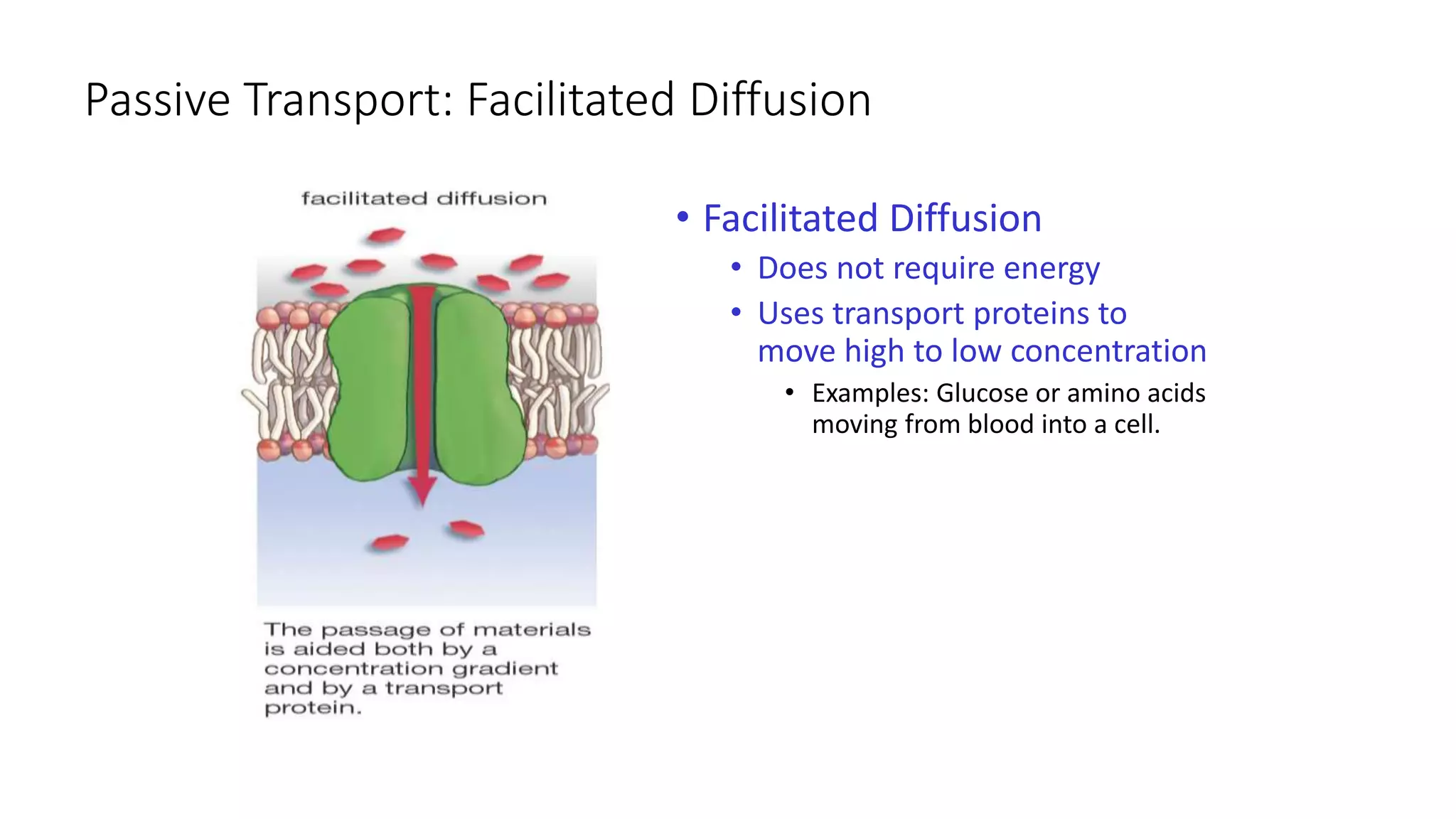 Passive Transport: Facilitated Diffusion

facilitated diffusion

The passage of materials is aided both by a concentration gradient and by a transport protein.

• Facilitated Diffusion
• Does not require energy
• Uses transport proteins to move high to low concentration
• Examples: Glucose or amino acids moving from blood into a cell.